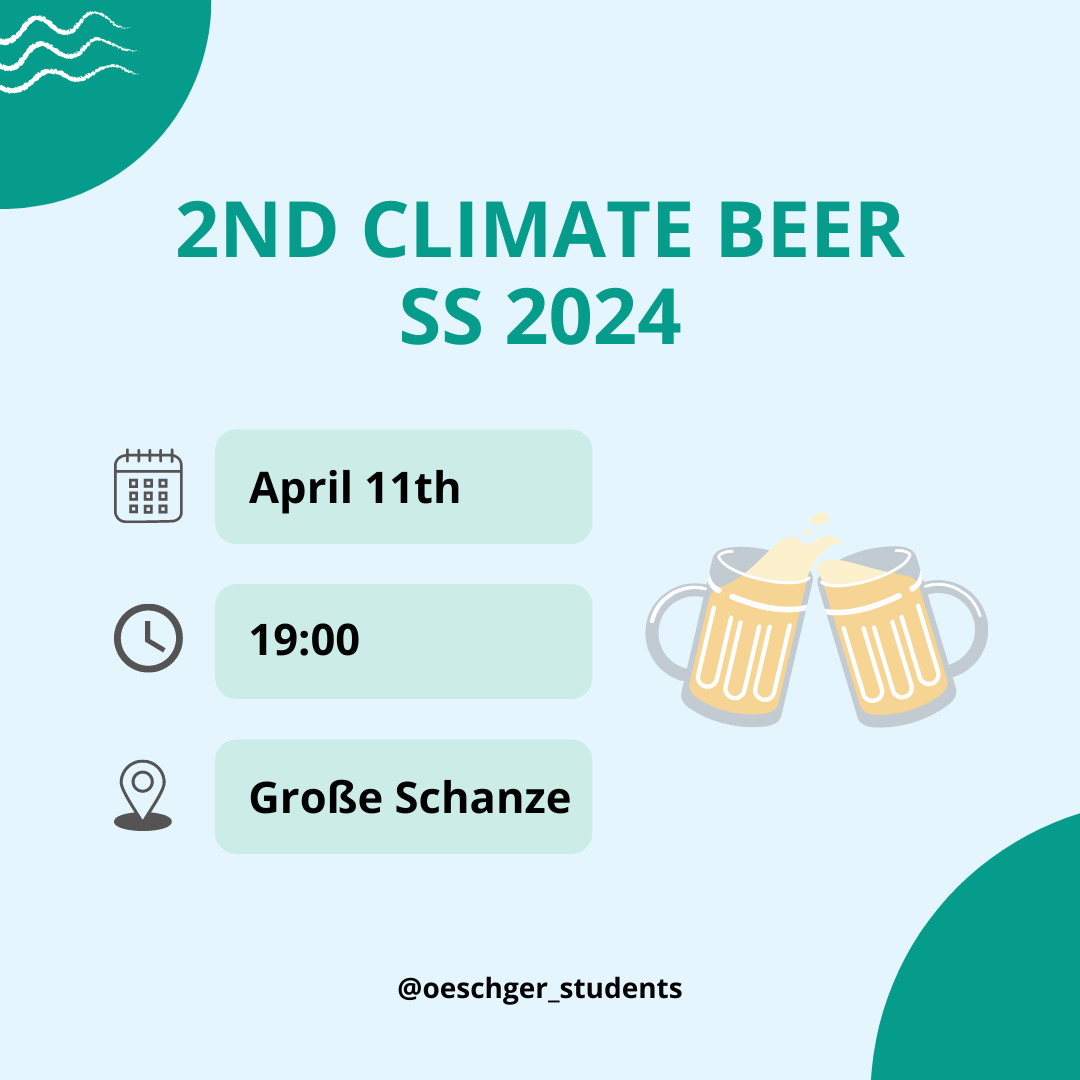 2ND CLIMATE BEER
SS 2024

April 11th

19:00

Große Schanze

@oeschger_students